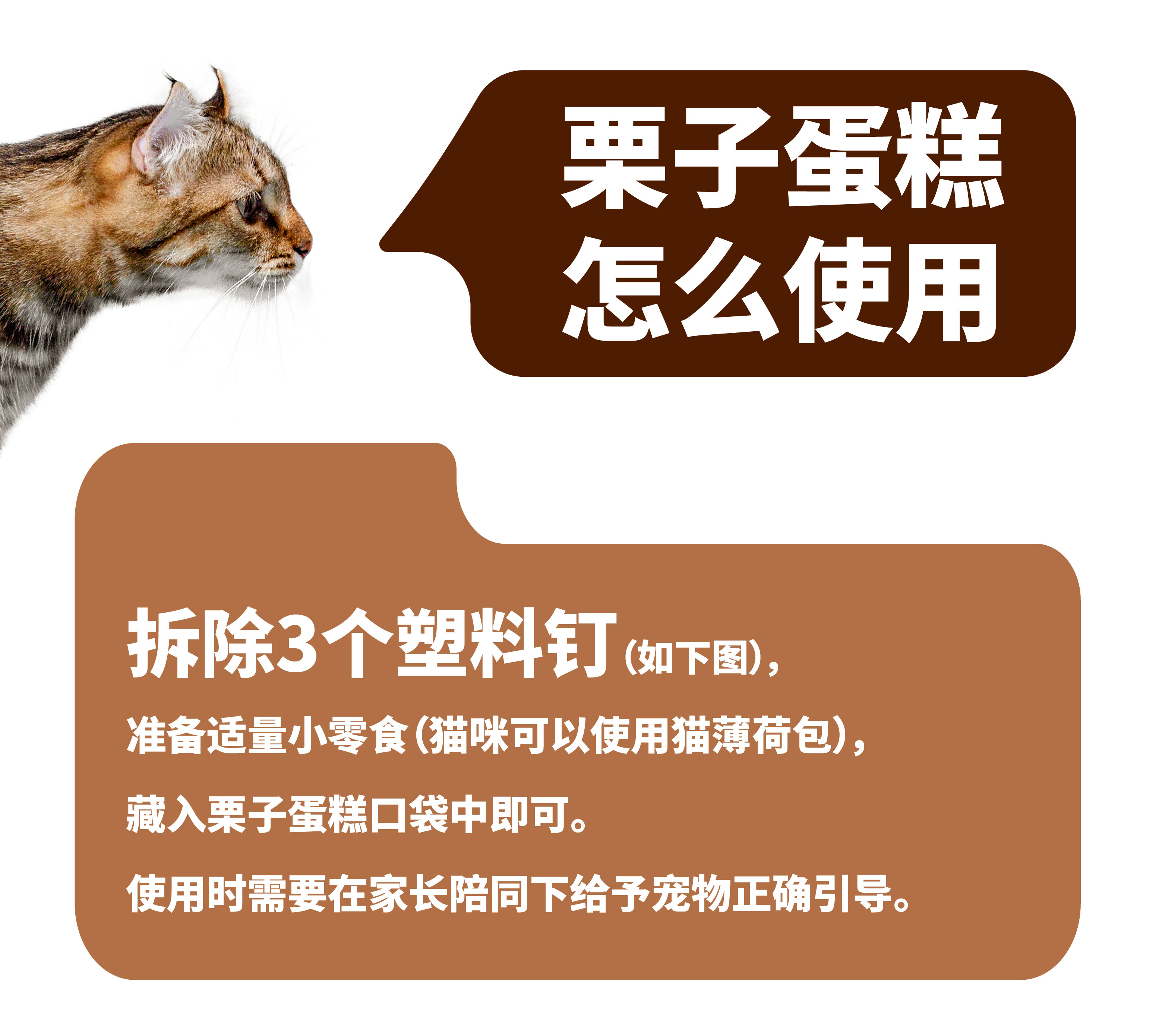 栗子蛋糕
怎么使用

拆除3个塑料钉（如下图），

准备适量小零食（猫咪可以使用猫薄荷包），

藏入栗子蛋糕口袋中即可。

使用时需要在家长陪同下给予宠物正确引导。